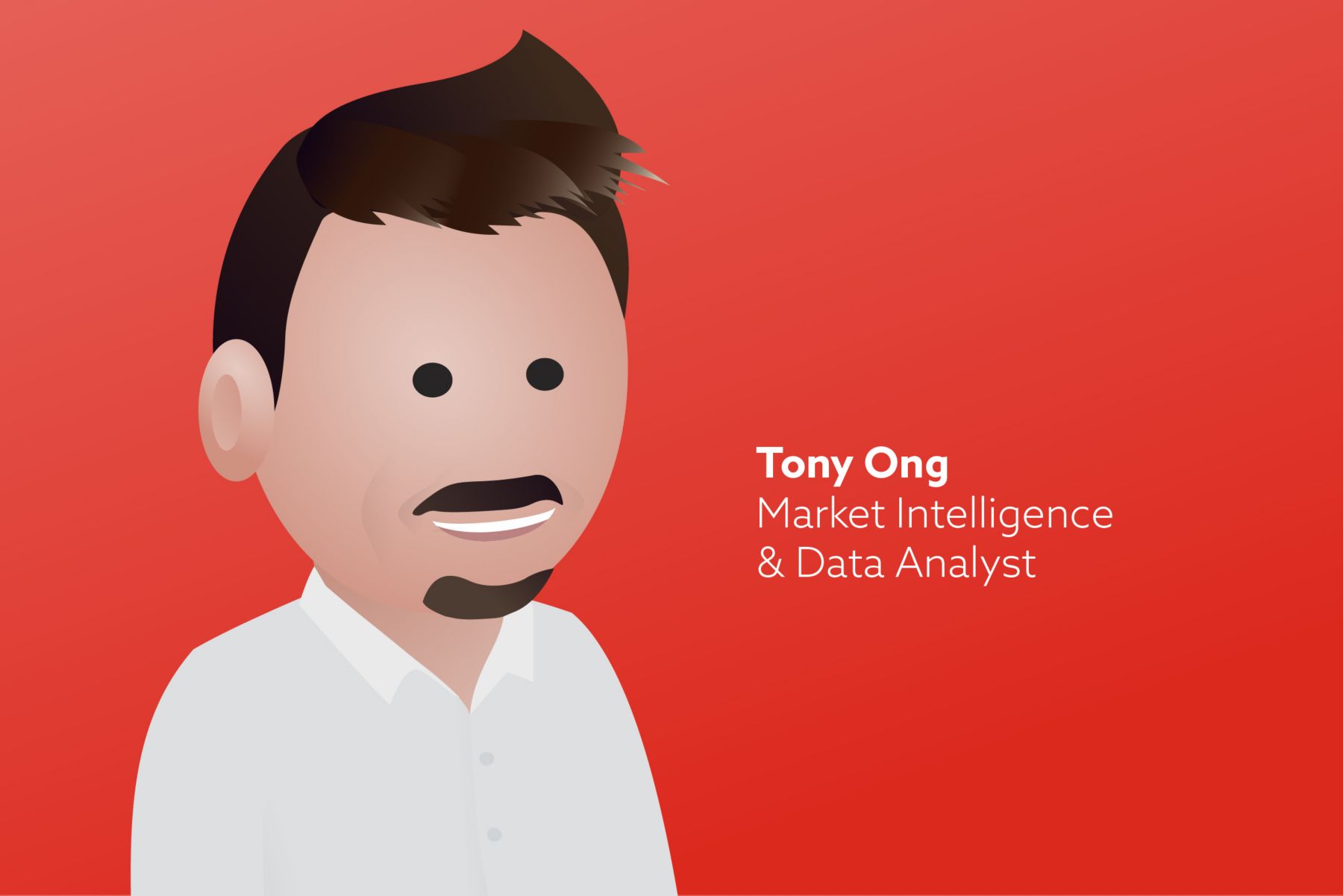 Tony Ong
Market Intelligence & Data Analyst